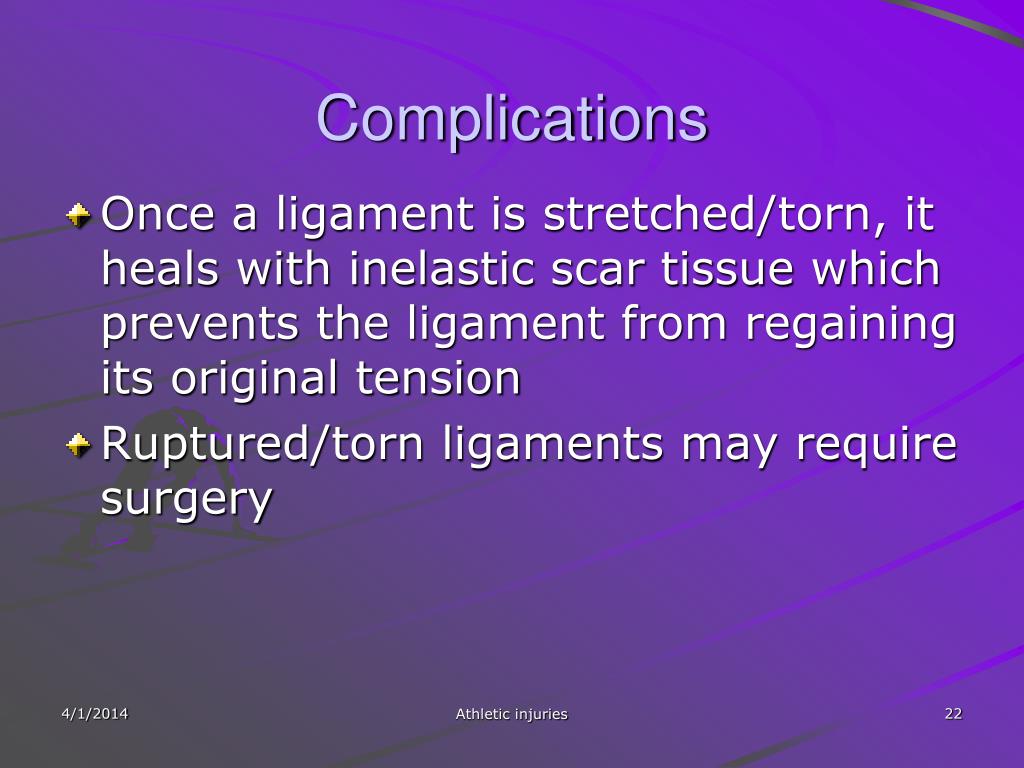 Complications

Once a ligament is stretched/torn, it heals with inelastic scar tissue which prevents the ligament from regaining its original tension

Ruptured/torn ligaments may require surgery

4/1/2014

Athletic injuries

22